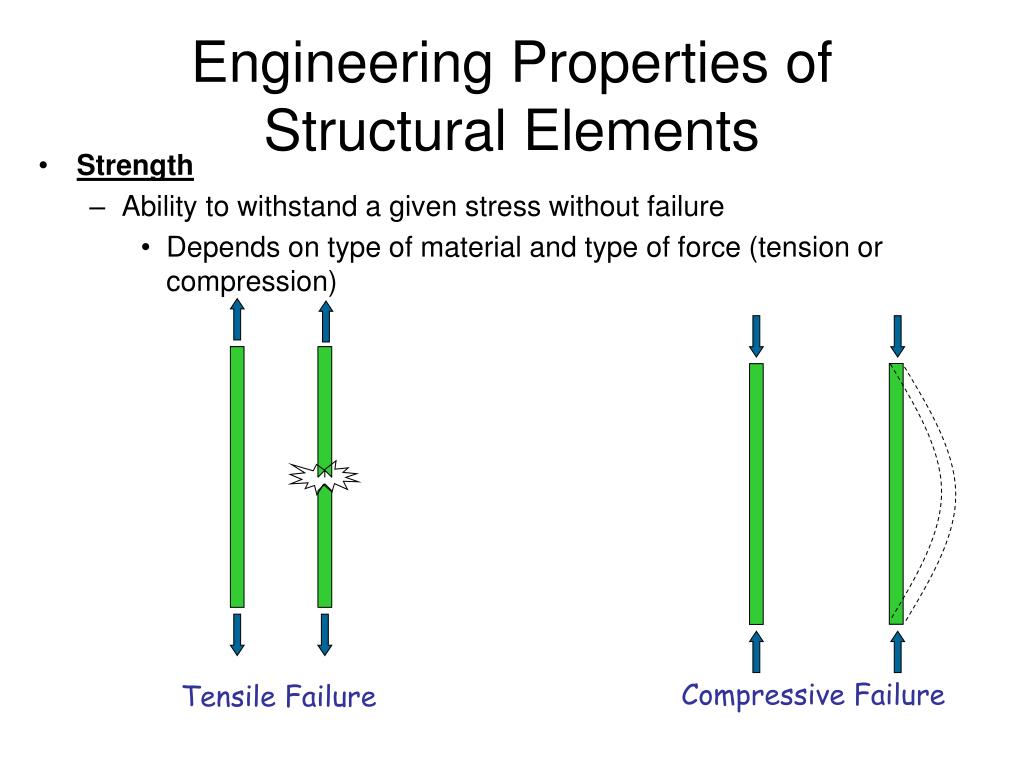 Engineering Properties of Structural Elements

• Strength
– Ability to withstand a given stress without failure
• Depends on type of material and type of force (tension or compression)

Tensile Failure

Compressive Failure